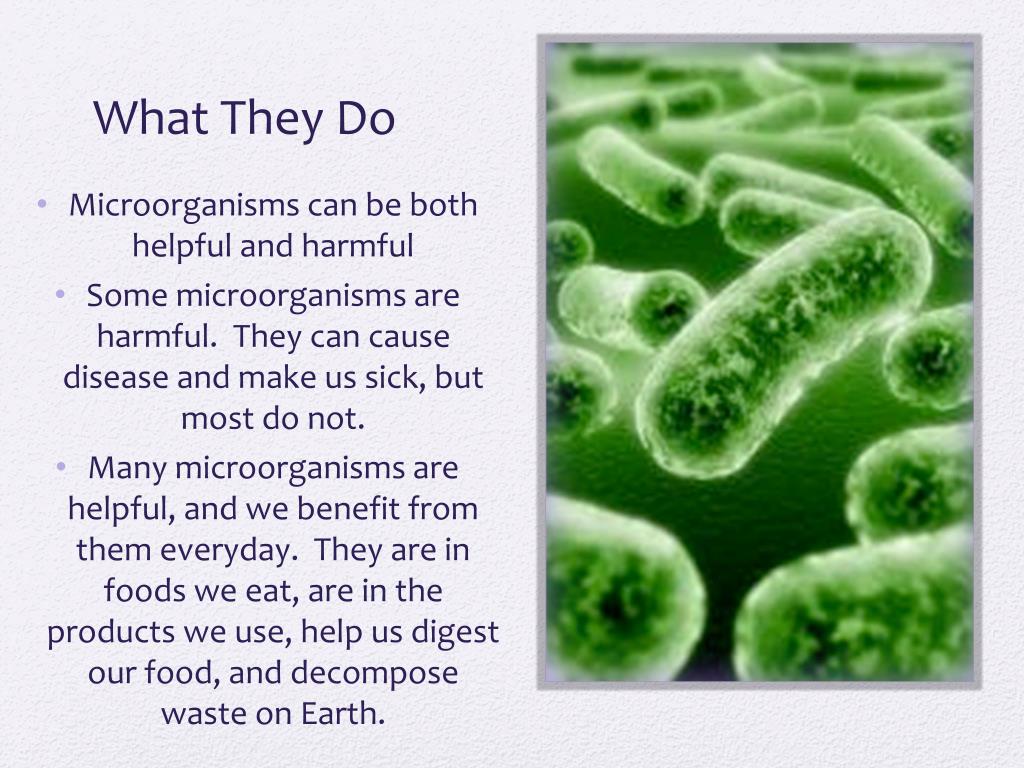 What They Do

• Microorganisms can be both helpful and harmful
• Some microorganisms are harmful.  They can cause disease and make us sick, but most do not.
• Many microorganisms are helpful, and we benefit from them everyday.  They are in foods we eat, are in the products we use, help us digest our food, and decompose waste on Earth.